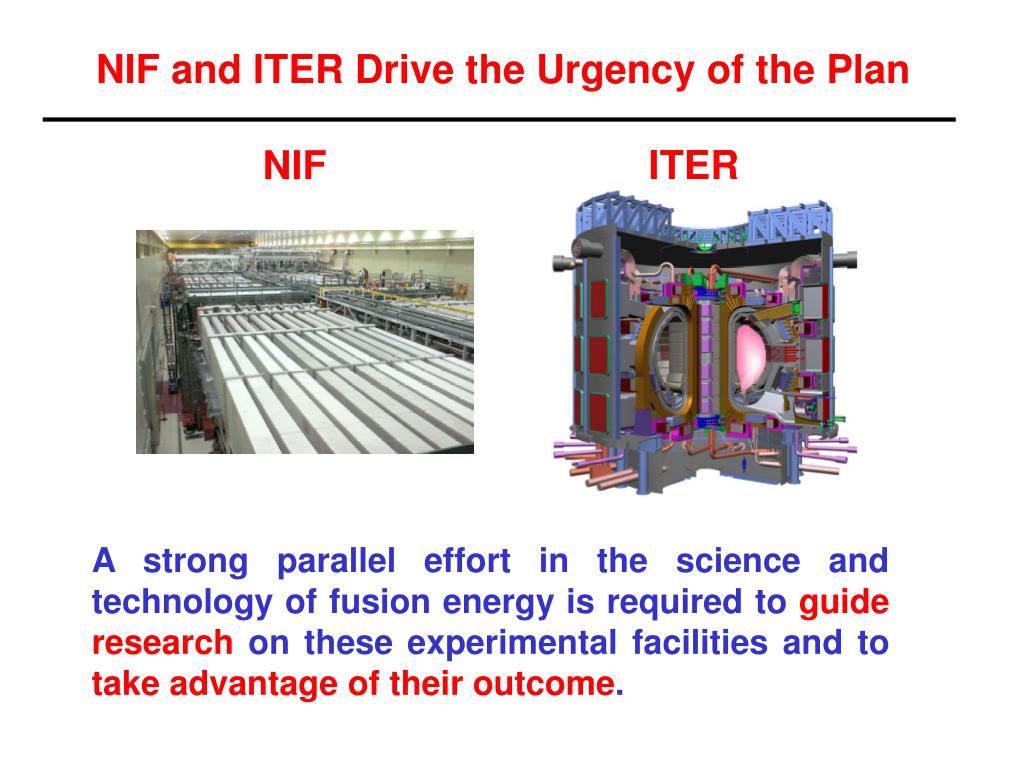 NIF and ITER Drive the Urgency of the Plan

NIF

ITER

A strong parallel effort in the science and technology of fusion energy is required to guide research on these experimental facilities and to take advantage of their outcome.